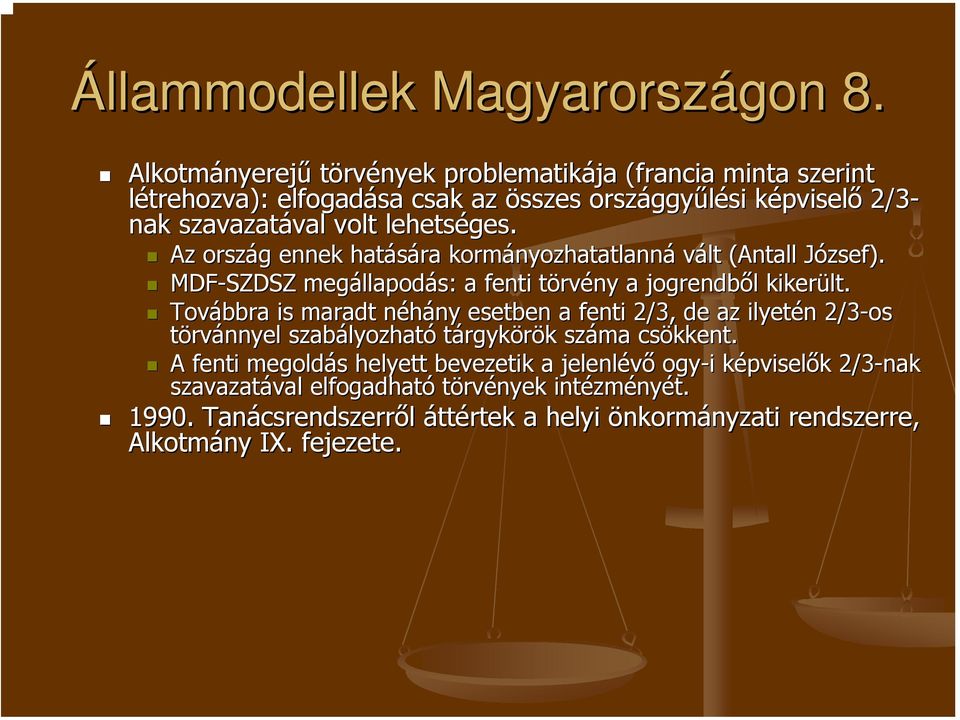 Állammodellek Magyarországon 8.

Alkotmányerejű törvények problematikája (francia minta szerint létrehozva): elfogadása csak az összes országgyűlési képviselő 2/3-nak szavazatával volt lehetséges.

Az ország ennek hatására kormányozhatatlanná vált (Antall József).

MDF-SZDSZ megállapodás: a fenti törvény a jogrendből kikerült.

Továbbra is maradt néhány esetben a fenti 2/3, de az ilyetén 2/3-os törvánnyel szabályozható tárgykörök száma csökkent.

A fenti megoldás helyett bevezetik a jelenlévő ogy-i képviselők 2/3-nak szavazatával elfogadható törvények intézményét.

1990. Tanácsrendszerről áttértek a helyi önkormányzati rendszerre, Alkotmány IX. fejezete.